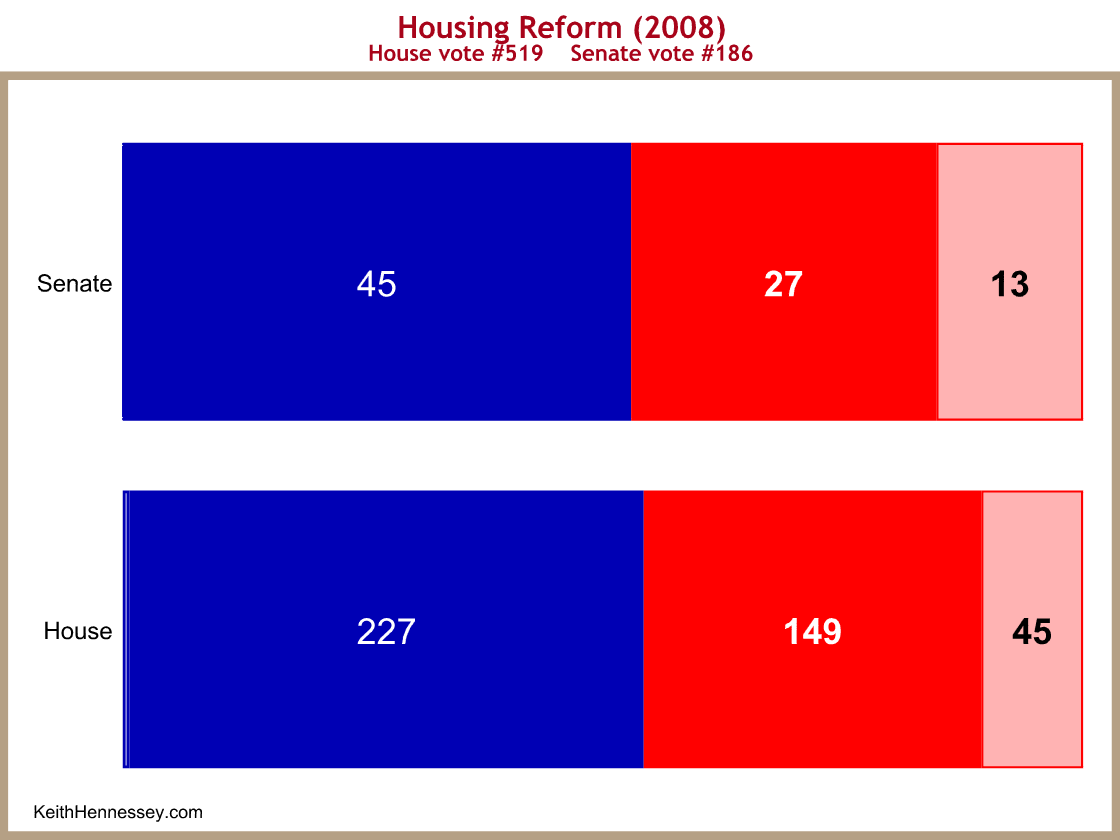 Housing Reform (2008)
House vote #519    Senate vote #186

Senate
45
27
13

House
227
149
45

KeithHennessey.com